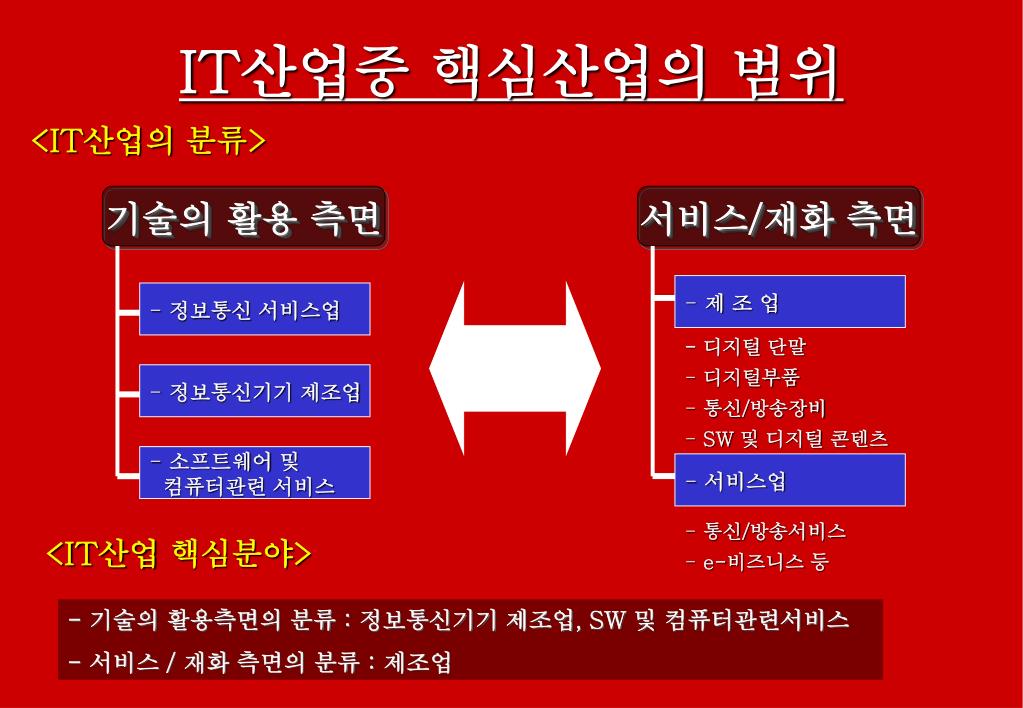 IT산업중 핵심산업의 범위

<IT산업의 분류>

기술의 활용 측면

- 정보통신 서비스업

- 정보통신기기 제조업

- 소프트웨어 및 컴퓨터관련 서비스

서비스/재화 측면

- 제 조 업

- 디지털 단말
- 디지털부품
- 통신/방송장비
- SW 및 디지털 콘텐츠

- 서비스업

- 통신/방송서비스
- e-비즈니스 등

<IT산업 핵심분야>

- 기술의 활용측면의 분류 : 정보통신기기 제조업, SW 및 컴퓨터관련서비스
- 서비스 / 재화 측면의 분류 : 제조업